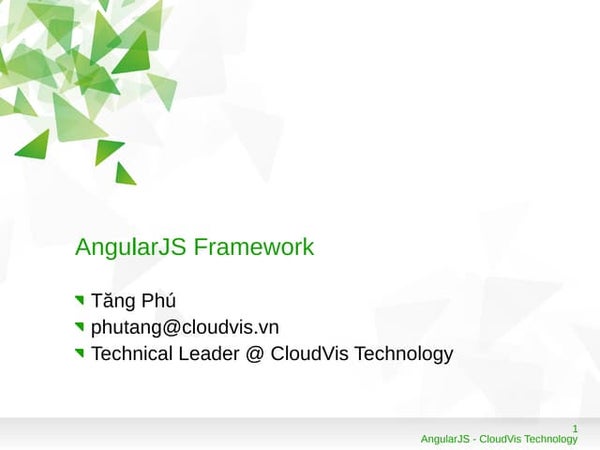 AngularJS Framework

Tăng Phú
phutang@cloudvis.vn
Technical Leader @ CloudVis Technology

1
AngularJS - CloudVis Technology